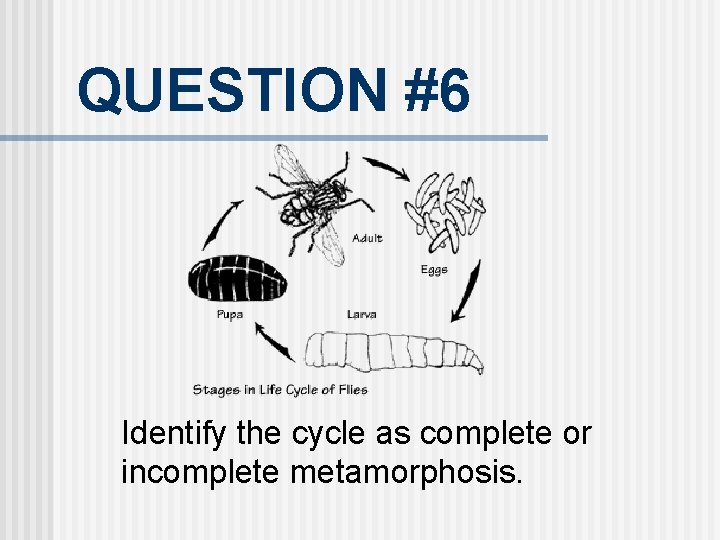 QUESTION #6

Adult

Eggs

Pupa

Larva

Stages in Life Cycle of Flies

Identify the cycle as complete or incomplete metamorphosis.